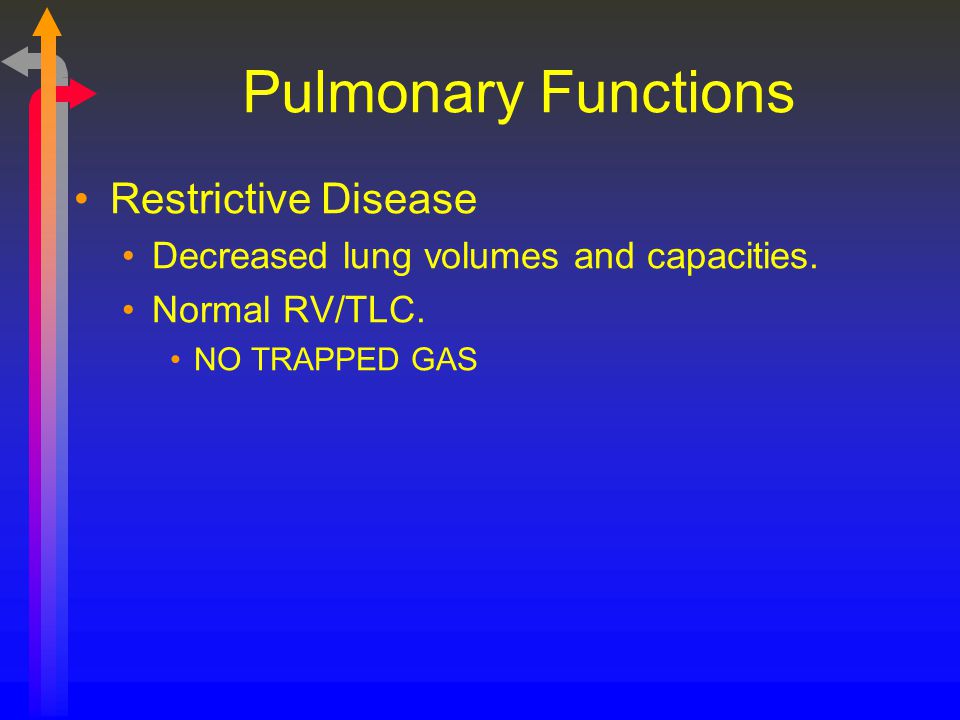 Pulmonary Functions

• Restrictive Disease
  • Decreased lung volumes and capacities.
  • Normal RV/TLC.
    • NO TRAPPED GAS